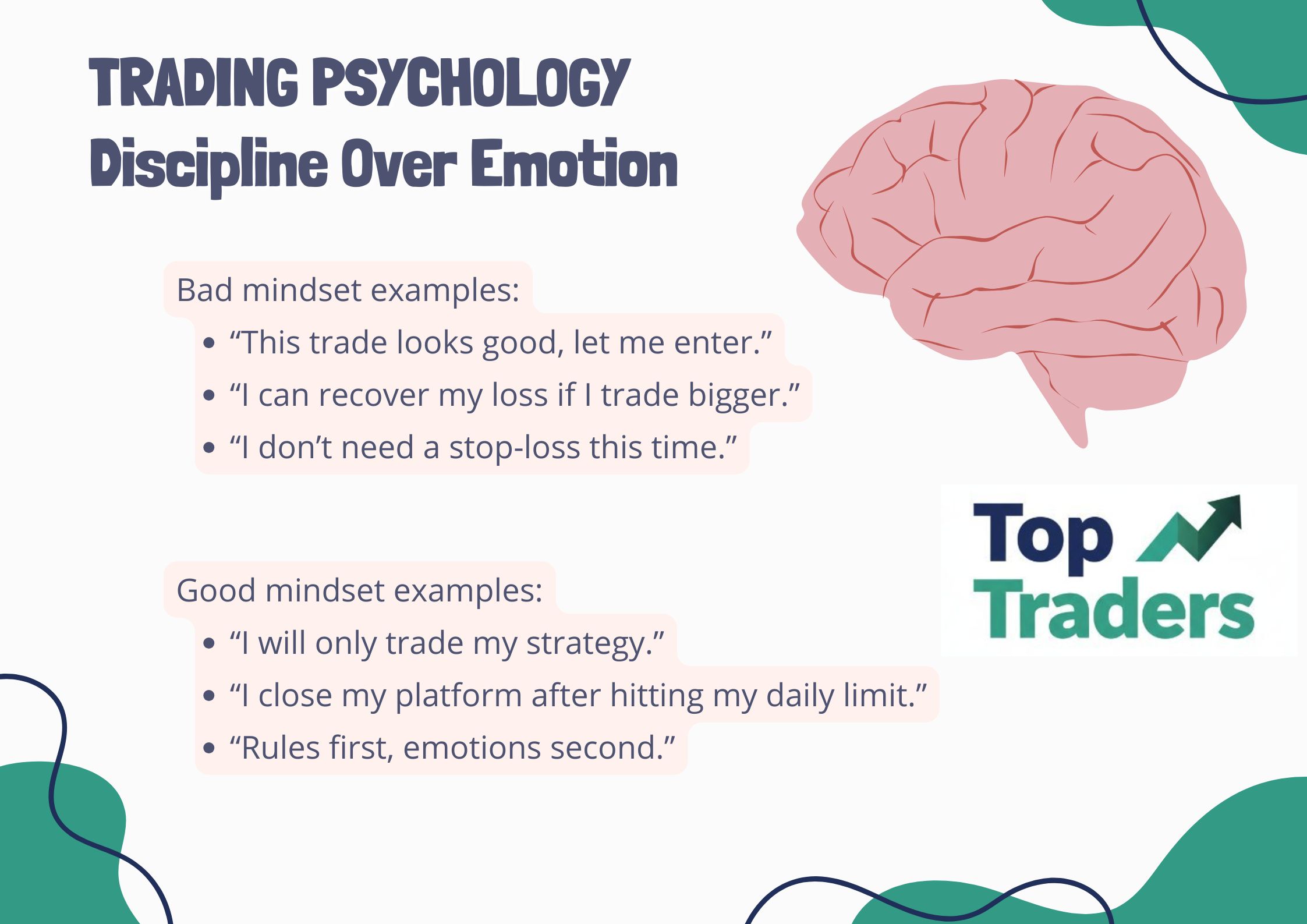 TRADING PSYCHOLOGY
Discipline Over Emotion

Bad mindset examples:
- “This trade looks good, let me enter.”
- “I can recover my loss if I trade bigger.”
- “I don’t need a stop-loss this time.”

Top Traders

Good mindset examples:
- “I will only trade my strategy.”
- “I close my platform after hitting my daily limit.”
- “Rules first, emotions second.”